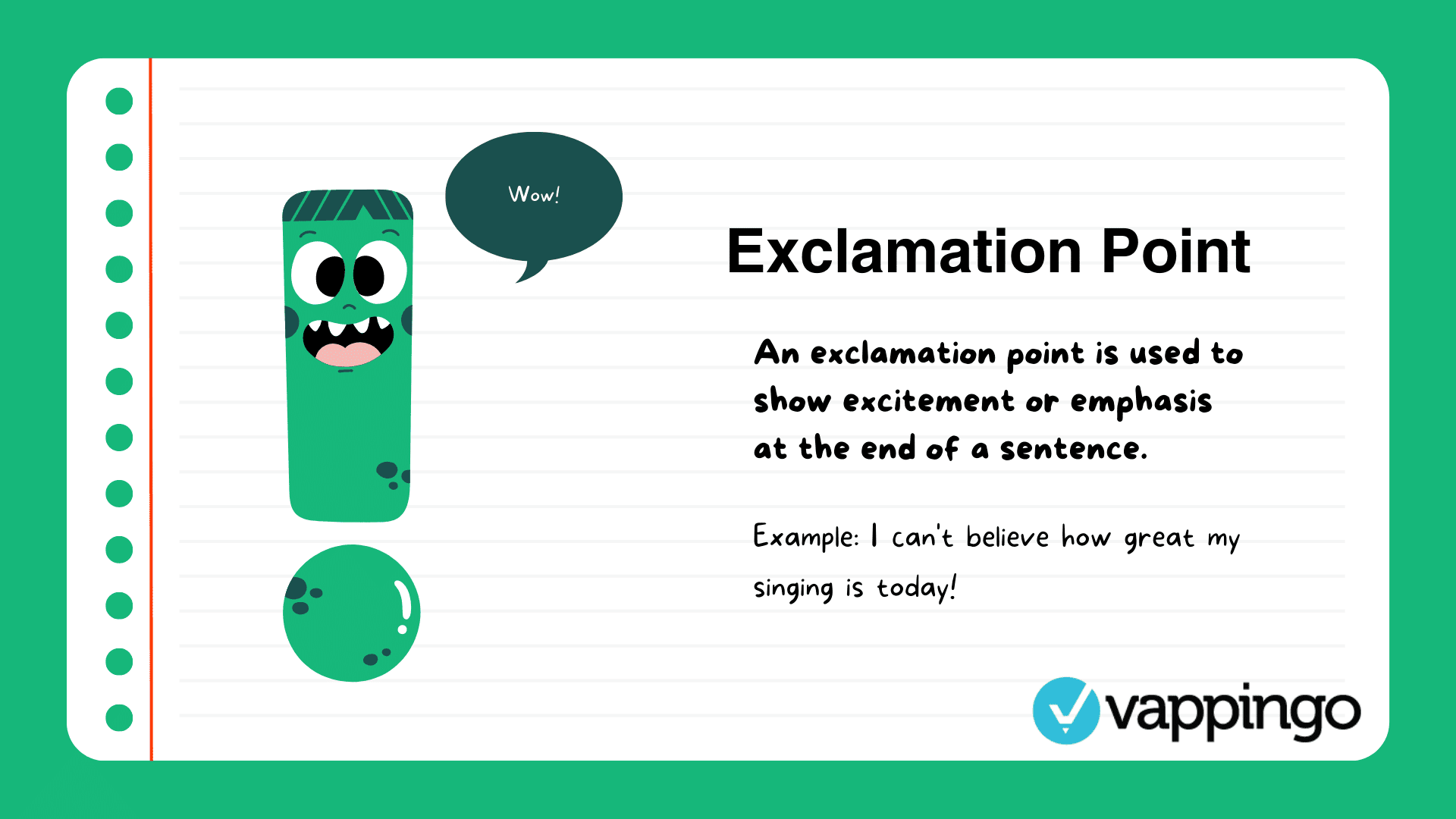 Wow!

Exclamation Point

An exclamation point is used to show excitement or emphasis at the end of a sentence.

Example: I can't believe how great my singing is today!

vappingo